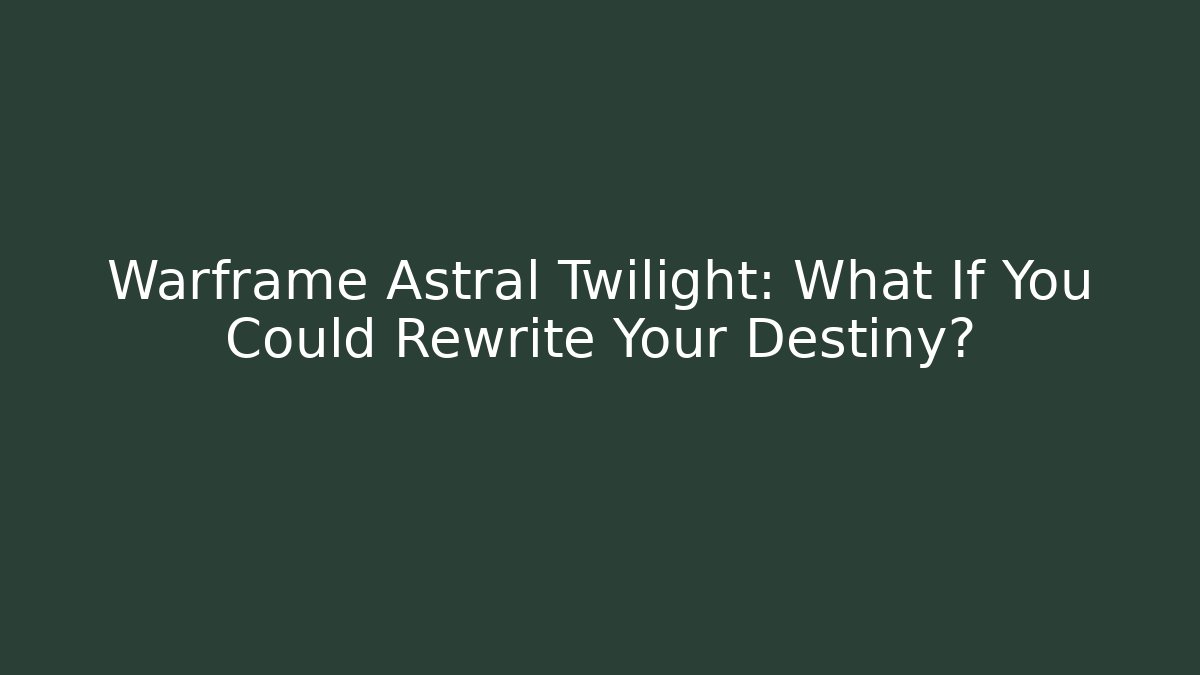 Warframe Astral Twilight: What If You Could Rewrite Your Destiny?